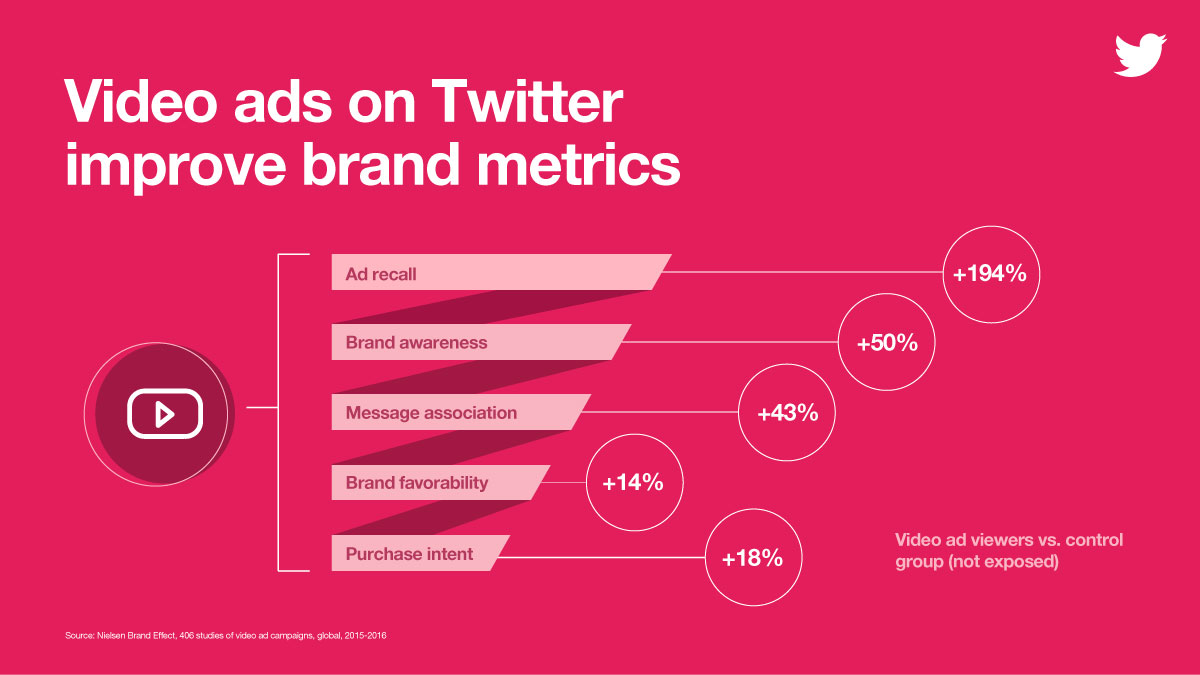 Video ads on Twitter improve brand metrics

Ad recall
+194%

Brand awareness
+50%

Message association
+43%

Brand favorability
+14%

Purchase intent
+18%

Video ad viewers vs. control group (not exposed)

Source: Nielsen Brand Effect, 406 studies of video ad campaigns, global, 2015-2016